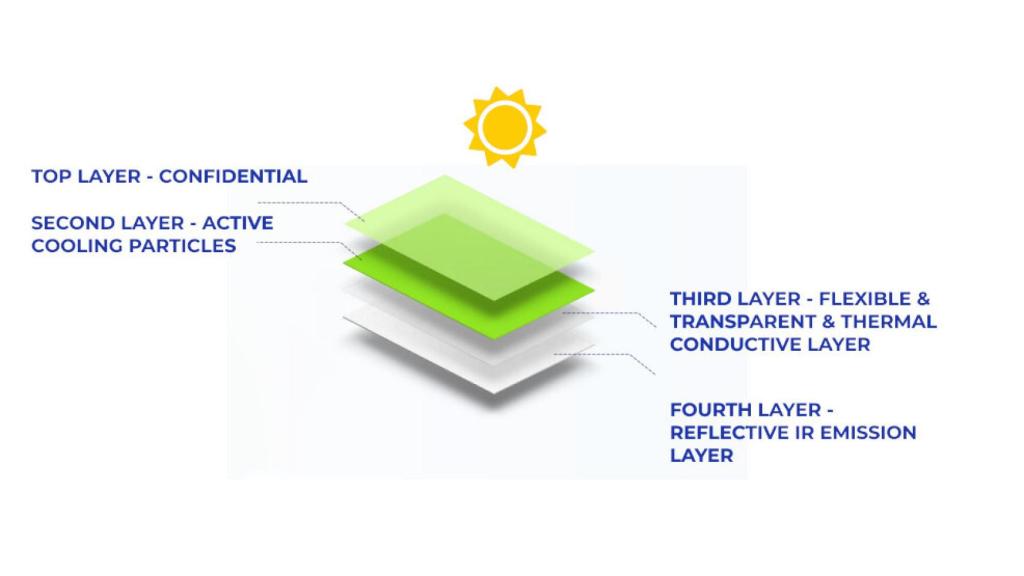 TOP LAYER - CONFIDENTIAL

SECOND LAYER - ACTIVE COOLING PARTICLES

THIRD LAYER - FLEXIBLE & TRANSPARENT & THERMAL CONDUCTIVE LAYER

FOURTH LAYER - REFLECTIVE IR EMISSION LAYER